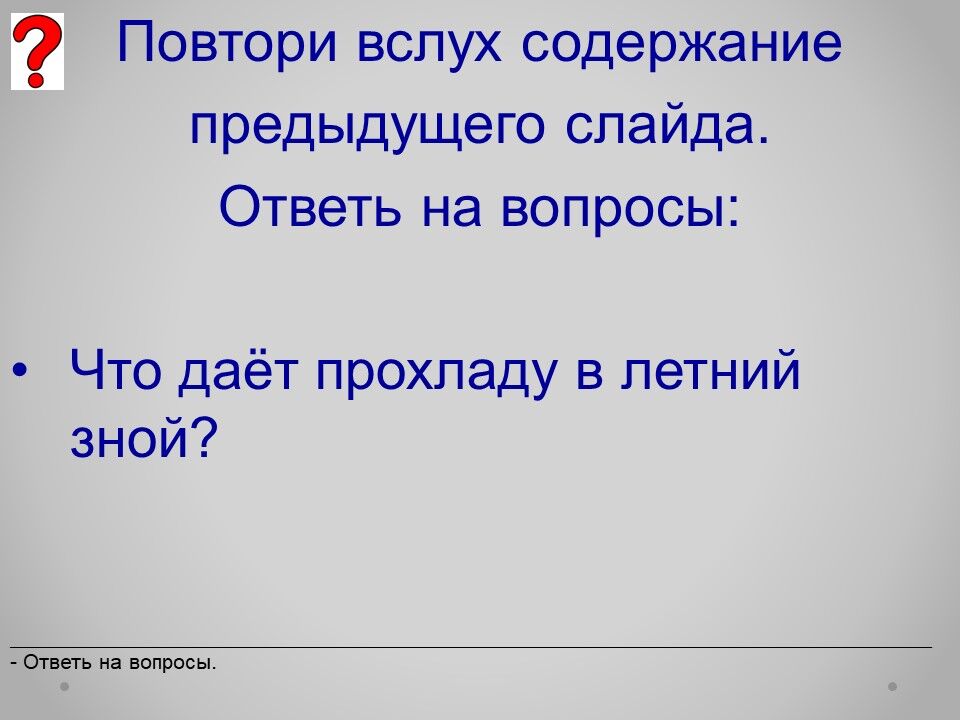 ?

Повтори вслух содержание предыдущего слайда.
Ответь на вопросы:

• Что даёт прохладу в летний зной?

- Ответь на вопросы.